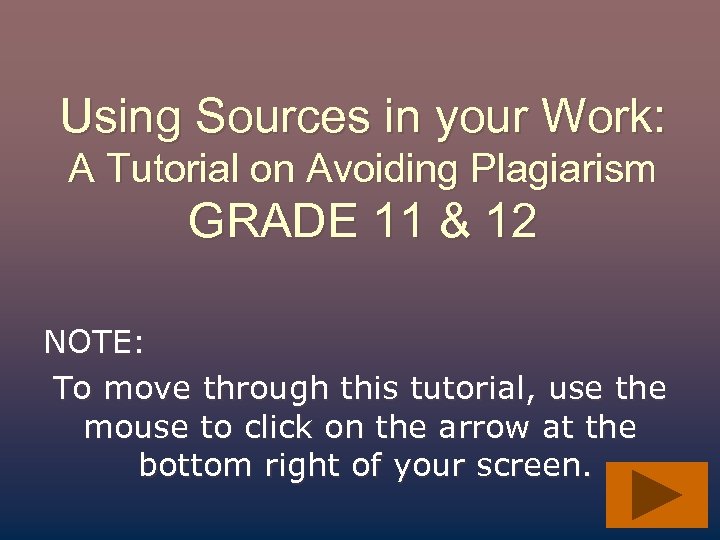 Using Sources in your Work:
A Tutorial on Avoiding Plagiarism
GRADE 11 & 12

NOTE:

To move through this tutorial, use the mouse to click on the arrow at the bottom right of your screen.